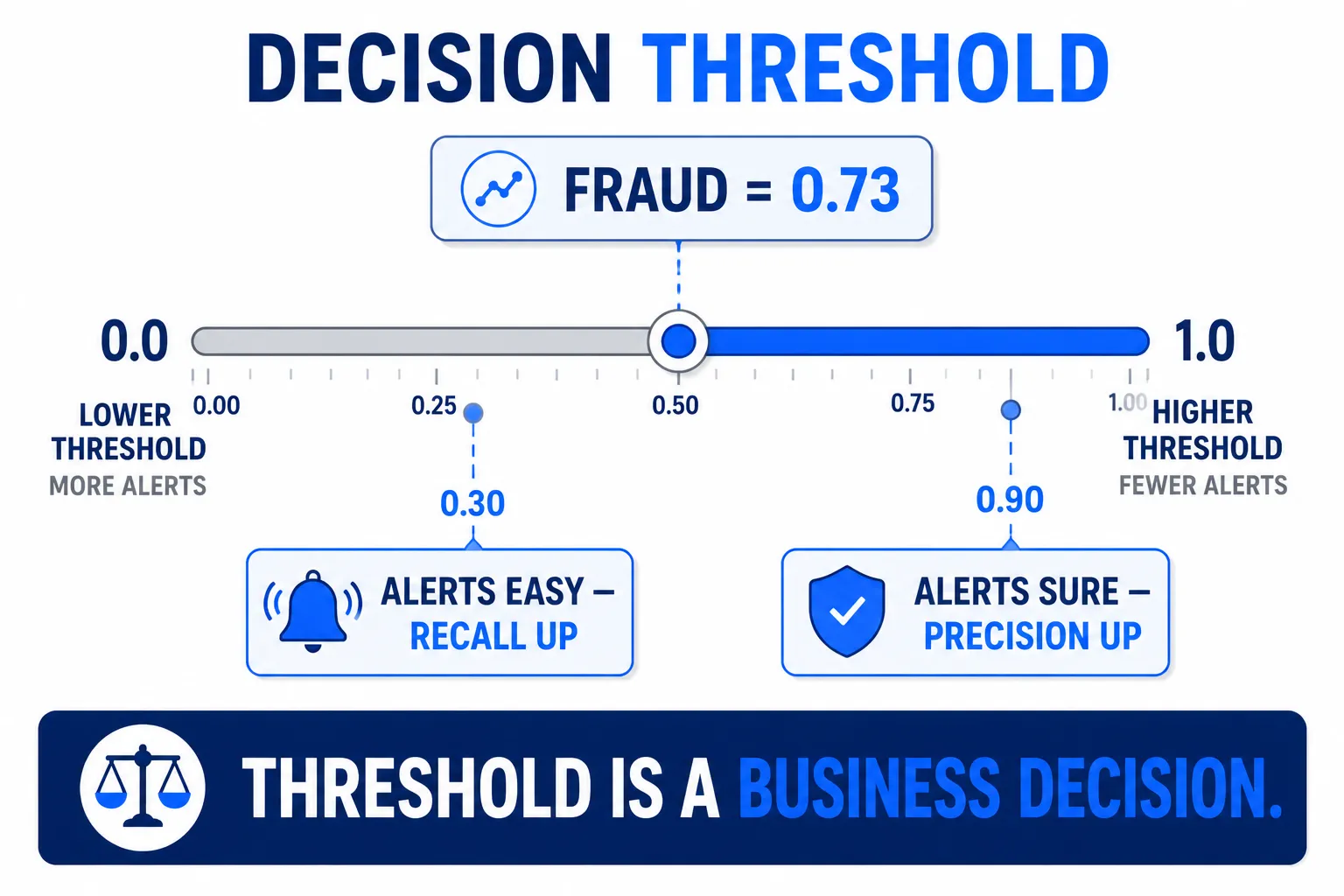 DECISION THRESHOLD

FRAUD = 0.73

0.0

1.0

0.00 0.25 0.50 0.75 1.00

LOWER THRESHOLD
MORE ALERTS

HIGHER THRESHOLD
FEWER ALERTS

0.30

0.90

ALERTS EASY – RECALL UP

ALERTS SURE – PRECISION UP

THRESHOLD IS A BUSINESS DECISION.